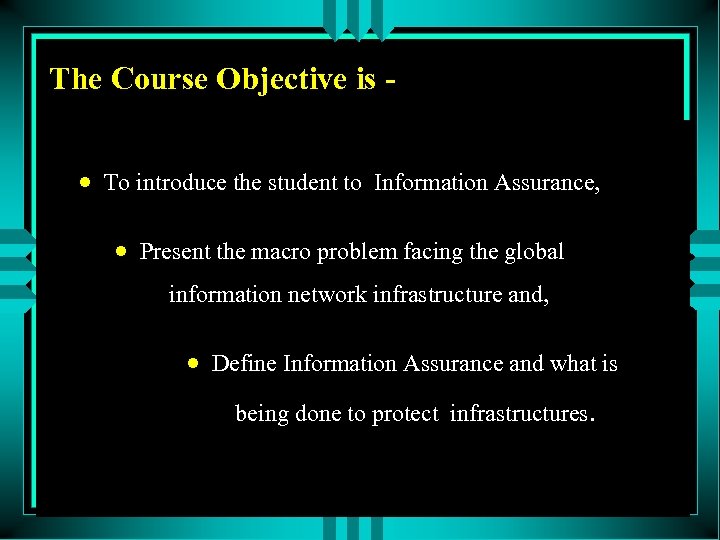 The Course Objective is -

• To introduce the student to Information Assurance,

• Present the macro problem facing the global information network infrastructure and,

• Define Information Assurance and what is being done to protect infrastructures.